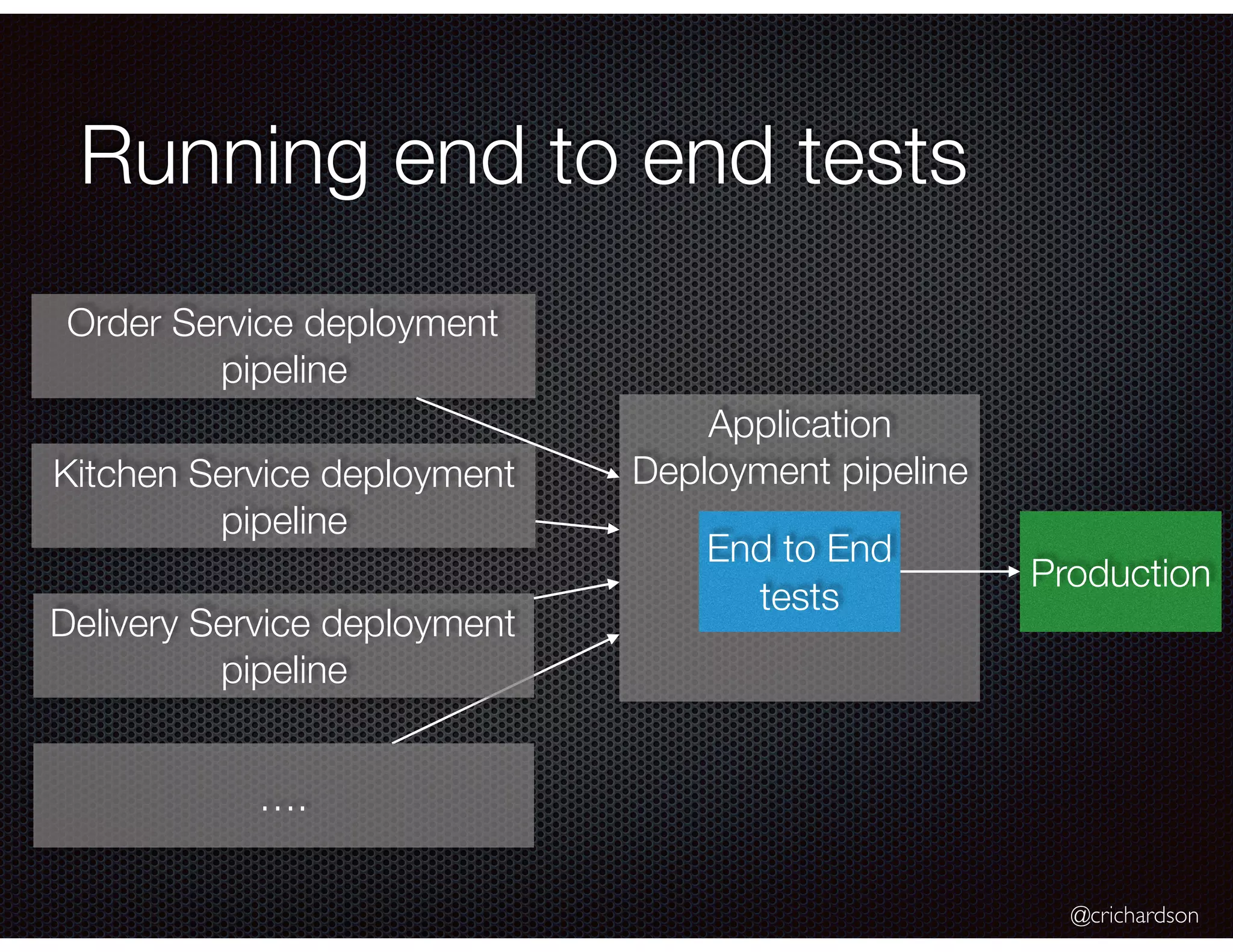 Running end to end tests

Order Service deployment pipeline

Kitchen Service deployment pipeline

Delivery Service deployment pipeline

....

Application Deployment pipeline

End to End tests

Production

@crichardson